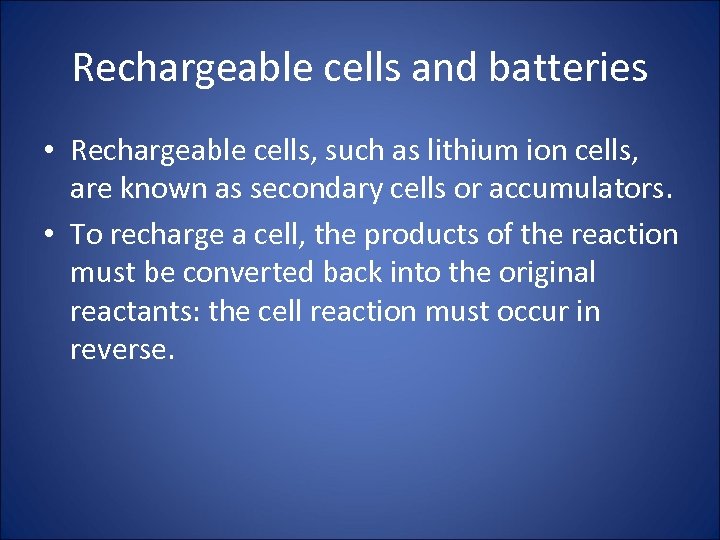 Rechargeable cells and batteries

• Rechargeable cells, such as lithium ion cells, are known as secondary cells or accumulators.

• To recharge a cell, the products of the reaction must be converted back into the original reactants: the cell reaction must occur in reverse.